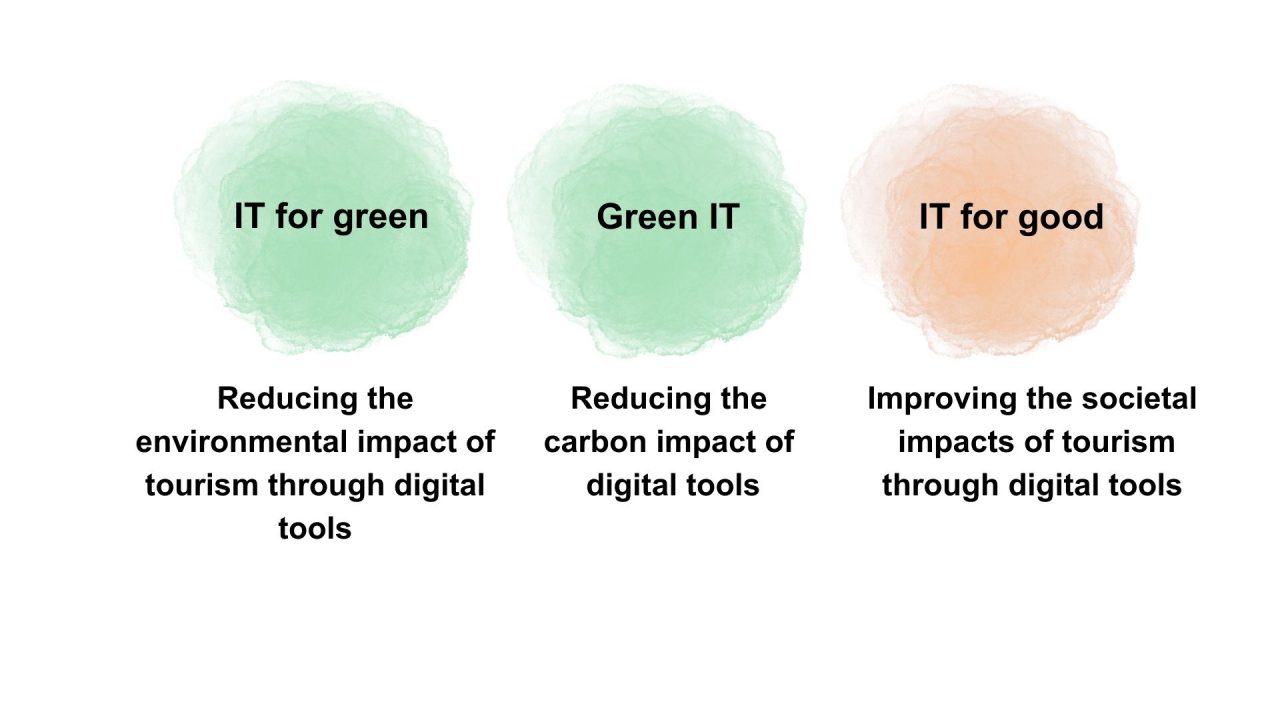 IT for green

Reducing the environmental impact of tourism through digital tools

Green IT

Reducing the carbon impact of digital tools

IT for good

Improving the societal impacts of tourism through digital tools